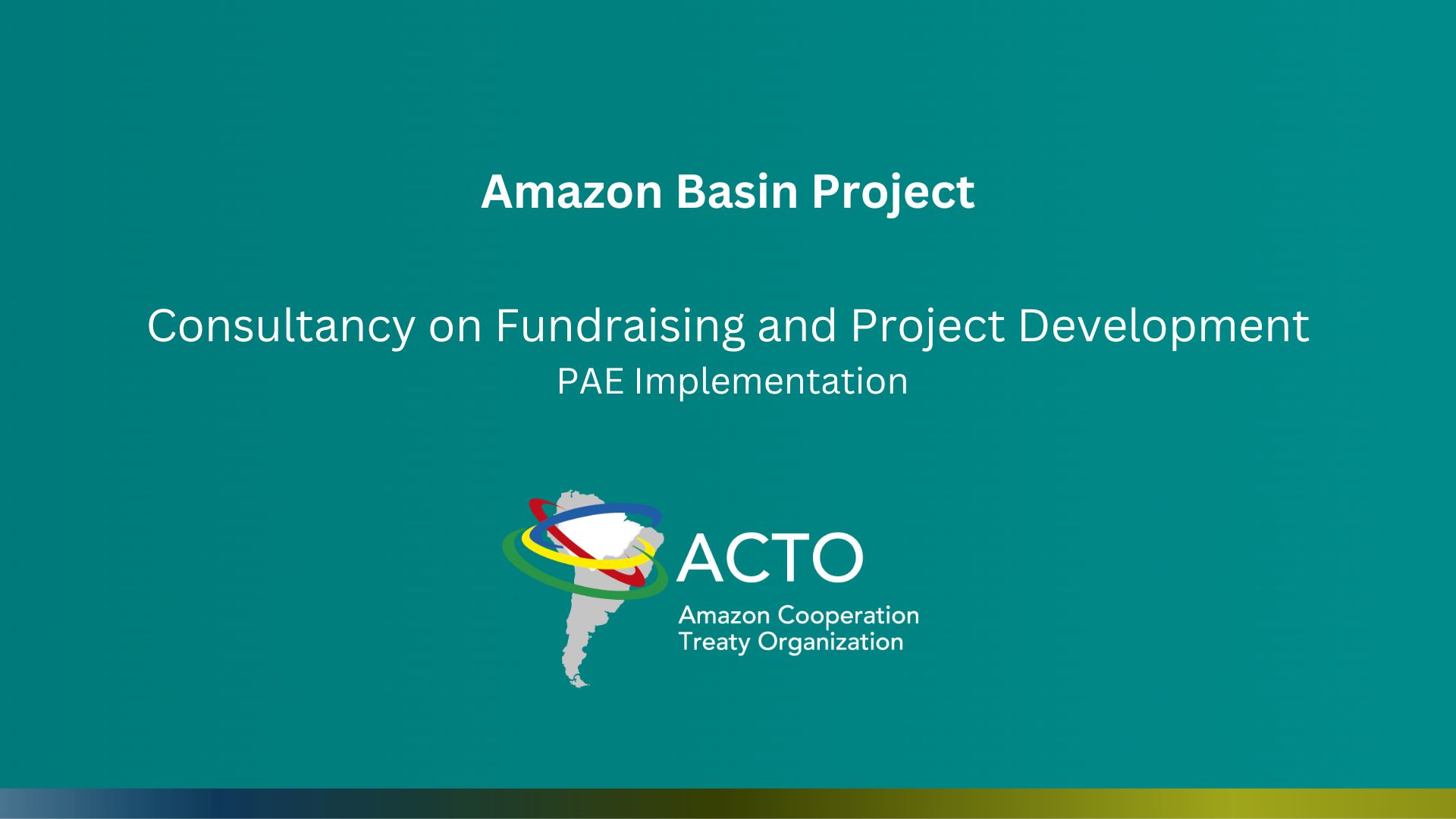 Amazon Basin Project

Consultancy on Fundraising and Project Development
PAE Implementation

ACTO
Amazon Cooperation
Treaty Organization